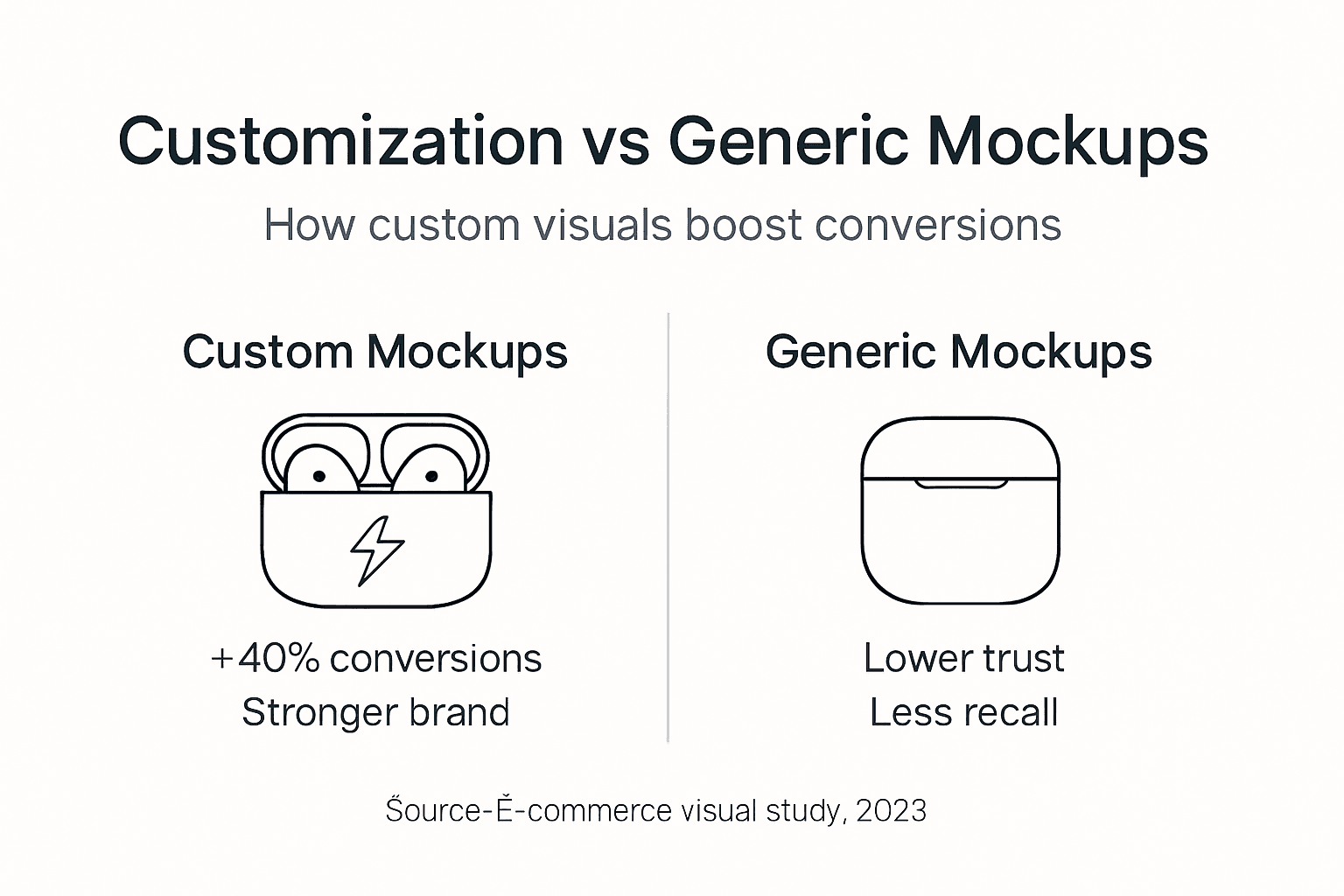 Customization vs Generic Mockups

How custom visuals boost conversions

Custom Mockups

+40% conversions
Stronger brand

Generic Mockups

Lower trust
Less recall

Šource-Ě-commerce visual study, 2023